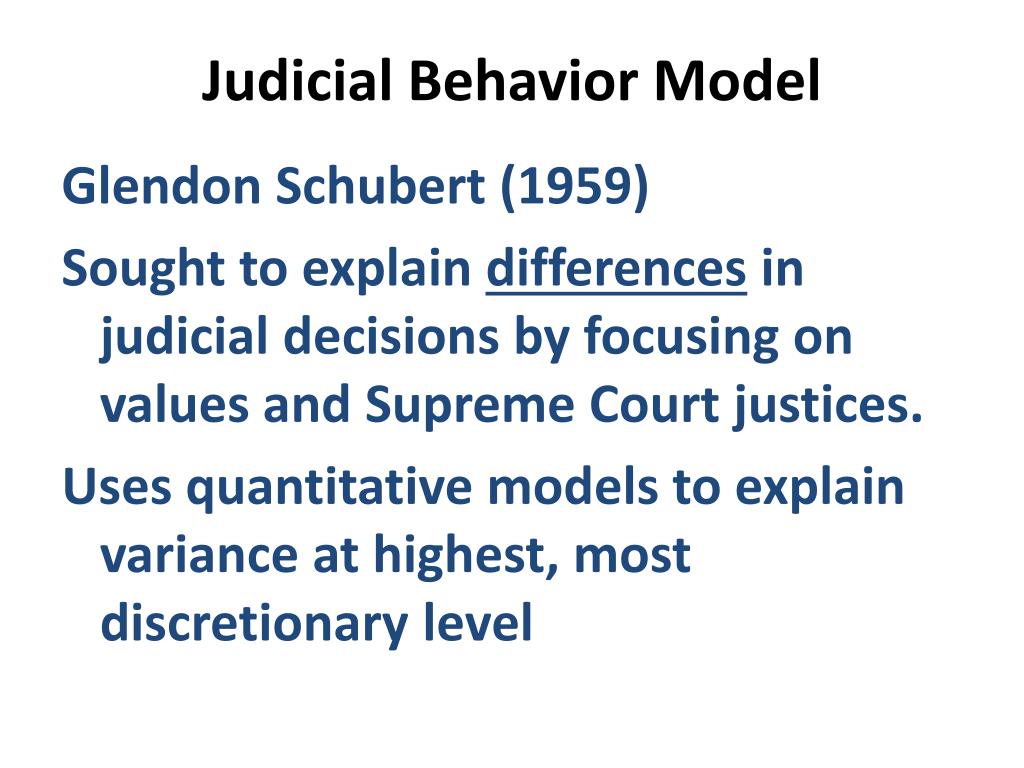 Judicial Behavior Model

Glendon Schubert (1959)

Sought to explain differences in judicial decisions by focusing on values and Supreme Court justices.

Uses quantitative models to explain variance at highest, most discretionary level